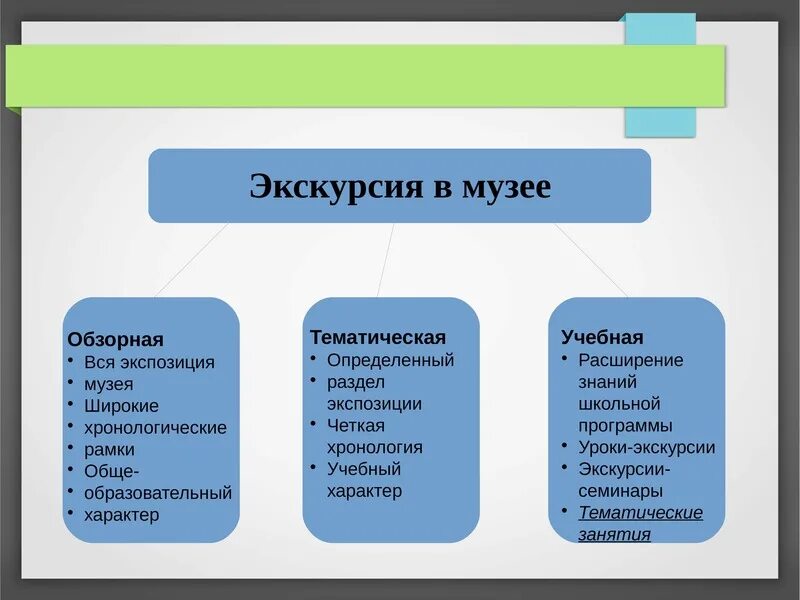 Экскурсия в музее

Обзорная
• Вся экспозиция
• музея
• Широкие
• хронологические
• рамки
• Обще-
• образовательный
• характер

Тематическая
• Определенный
• раздел экспозиции
• Четкая хронология
• Учебный характер

Учебная
• Расширение знаний школьной программы
• Уроки-экскурсии
• Экскурсии-семинары
• Тематические занятия